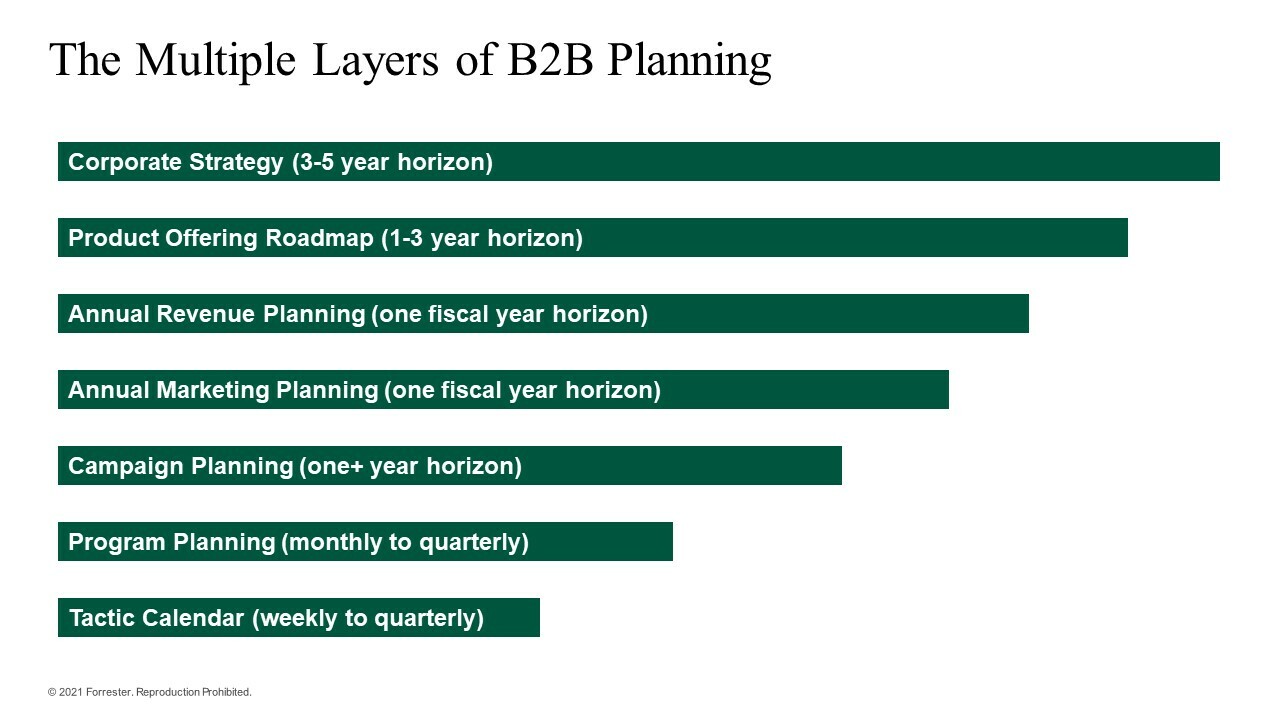 The Multiple Layers of B2B Planning

Corporate Strategy (3-5 year horizon)

Product Offering Roadmap (1-3 year horizon)

Annual Revenue Planning (one fiscal year horizon)

Annual Marketing Planning (one fiscal year horizon)

Campaign Planning (one+ year horizon)

Program Planning (monthly to quarterly)

Tactic Calendar (weekly to quarterly)

© 2021 Forrester. Reproduction Prohibited.